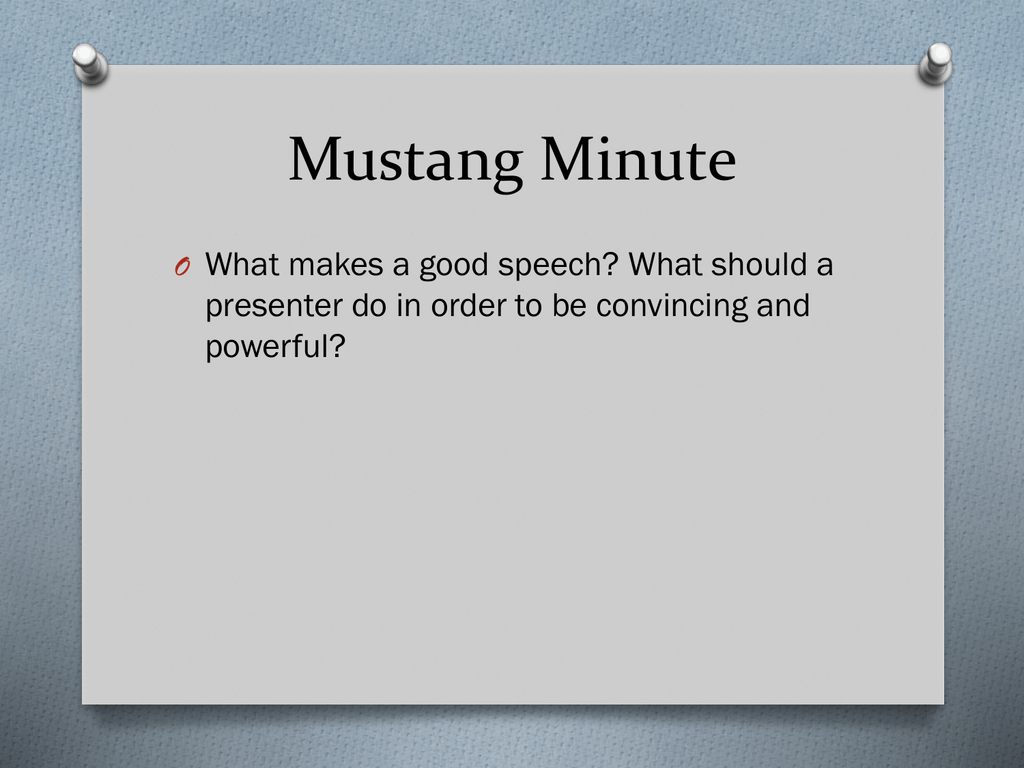 Mustang Minute

O What makes a good speech? What should a presenter do in order to be convincing and powerful?